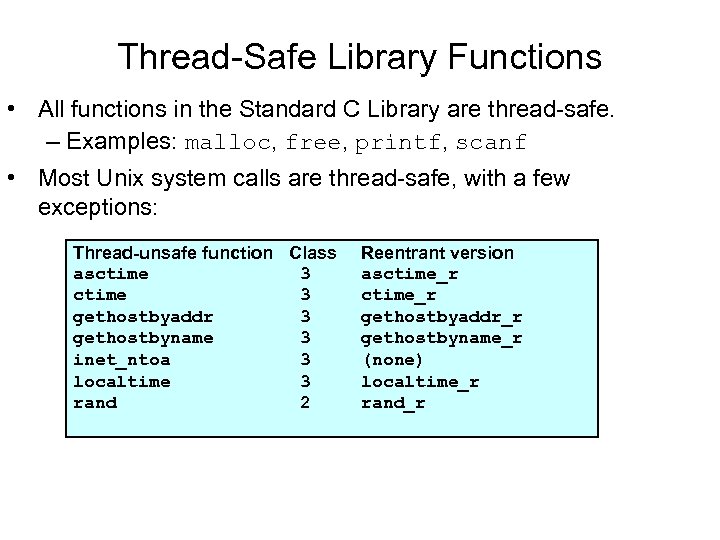 Thread-Safe Library Functions

• All functions in the Standard C Library are thread-safe.
– Examples: malloc, free, printf, scanf

• Most Unix system calls are thread-safe, with a few exceptions:

| Thread-unsafe function | Class | Reentrant version |
|---|---|---|
| asctime | 3 | asctime_r |
| ctime | 3 | ctime_r |
| gethostbyaddr | 3 | gethostbyaddr_r |
| gethostbyname | 3 | gethostbyname_r |
| inet_ntoa | 3 | (none) |
| localtime | 3 | localtime_r |
| rand | 2 | rand_r |